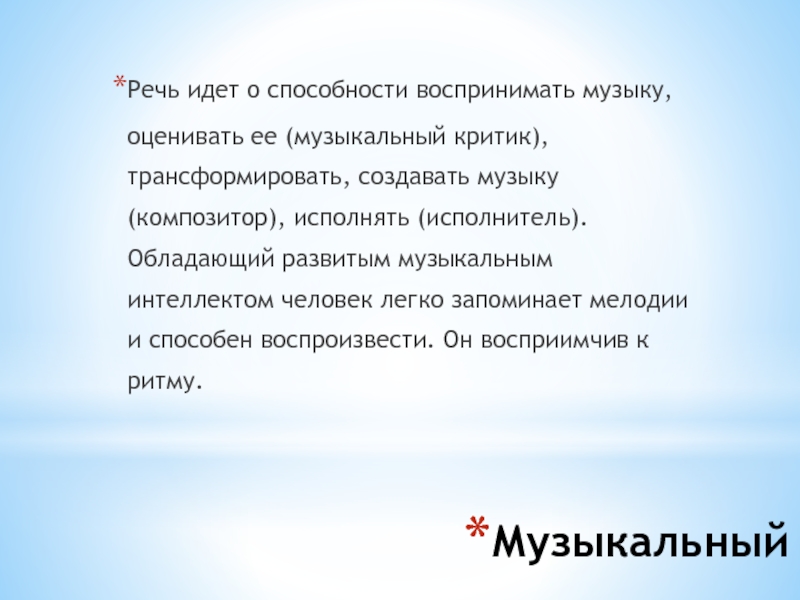 *Речь идет о способности воспринимать музыку, оценивать ее (музыкальный критик), трансформировать, создавать музыку (композитор), исполнять (исполнитель). Обладающий развитым музыкальным интеллектом человек легко запоминает мелодии и способен воспроизвести. Он восприимчив к ритму.

*Музыкальный